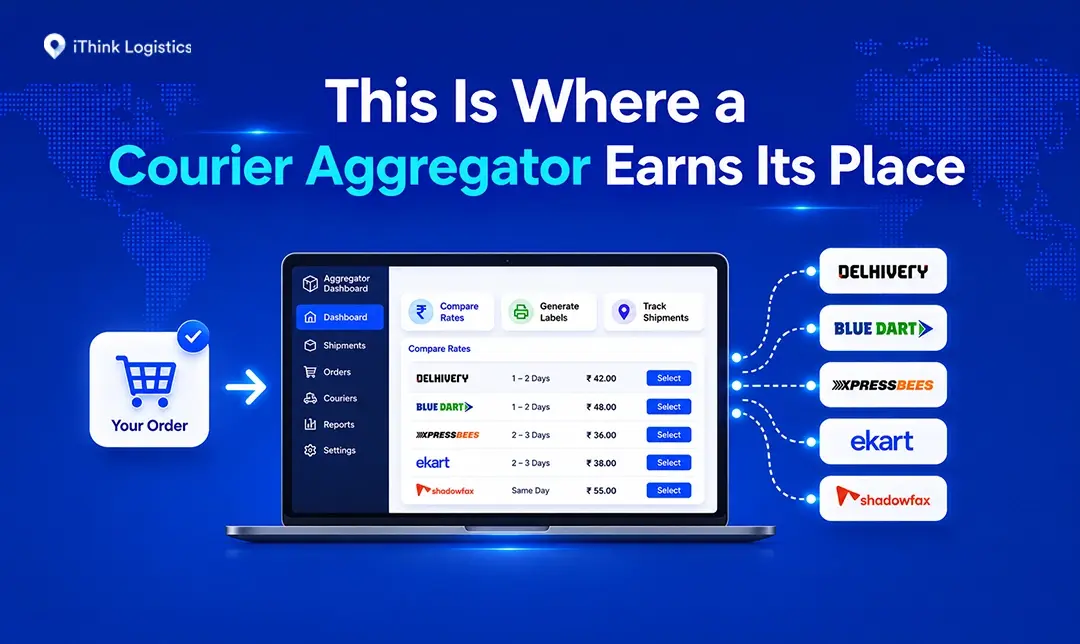 iThink Logistics

This Is Where a Courier Aggregator Earns Its Place

Your Order

Aggregator Dashboard

Dashboard
Shipments
Orders
Couriers
Reports
Settings

Compare Rates
Generate Labels
Track Shipments

Compare Rates

| | | | |
|---|---|---|---|
| DELHIVERY | 1 – 2 Days | ₹ 42.00 | Select |
| BLUE DART | 1 – 2 Days | ₹ 48.00 | Select |
| XPRESSBEES | 2 – 3 Days | ₹ 36.00 | Select |
| ekart | 2 – 3 Days | ₹ 38.00 | Select |
| shadowfax | Same Day | ₹ 55.00 | Select |

DELHIVERY
BLUE DART
XPRESSBEES
ekart
shadowfax